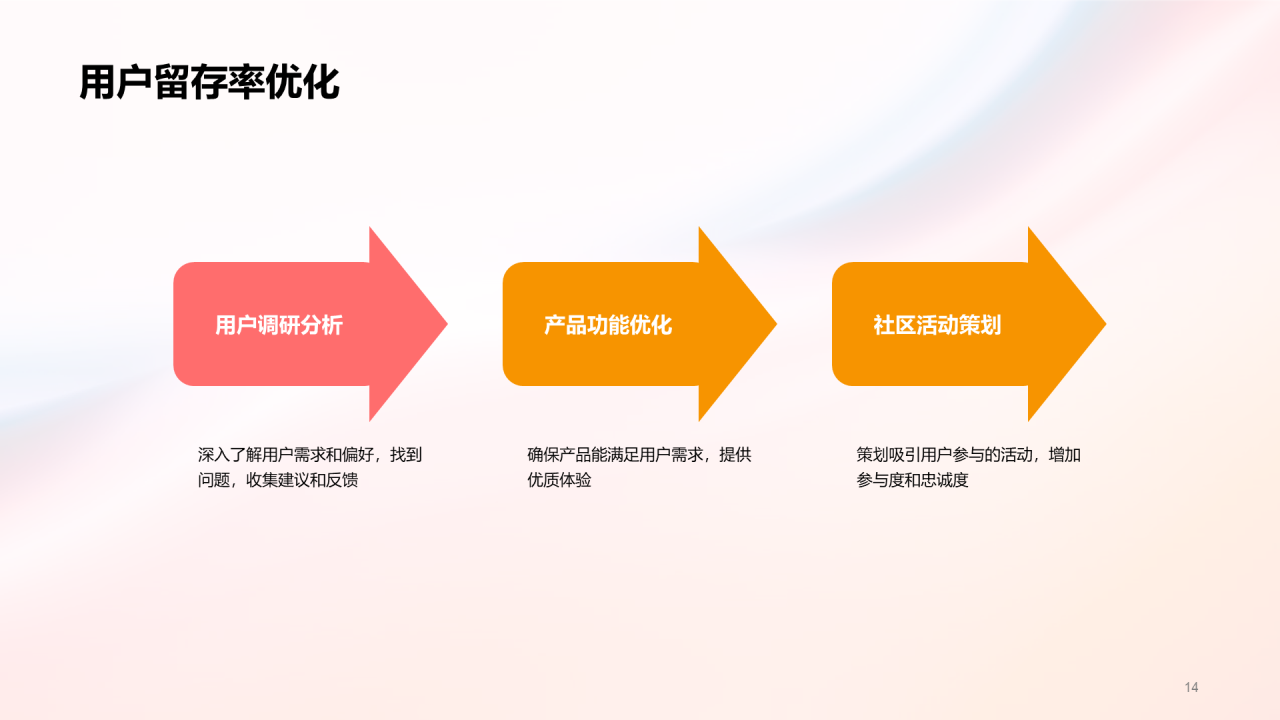 用户留存率优化

用户调研分析

深入了解用户需求和偏好，找到问题，收集建议和反馈

产品功能优化

确保产品能满足用户需求，提供优质体验

社区活动策划

策划吸引用户参与的活动，增加参与度和忠诚度

14